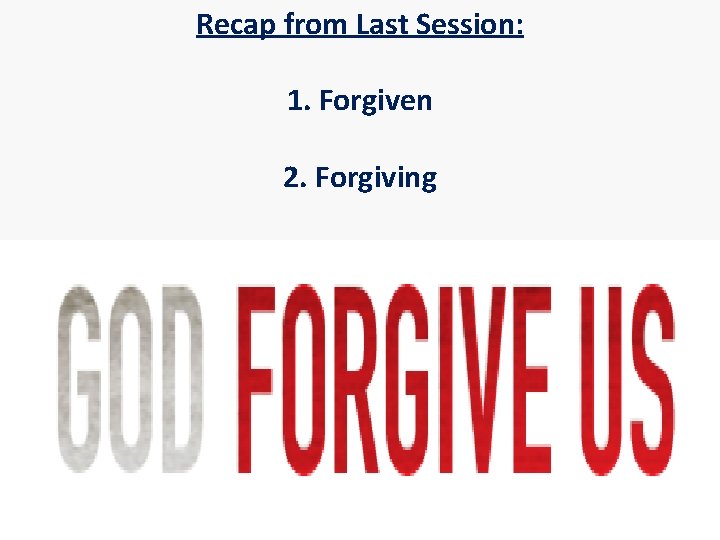 Recap from Last Session:

1. Forgiven

2. Forgiving

GOD FORGIVE US